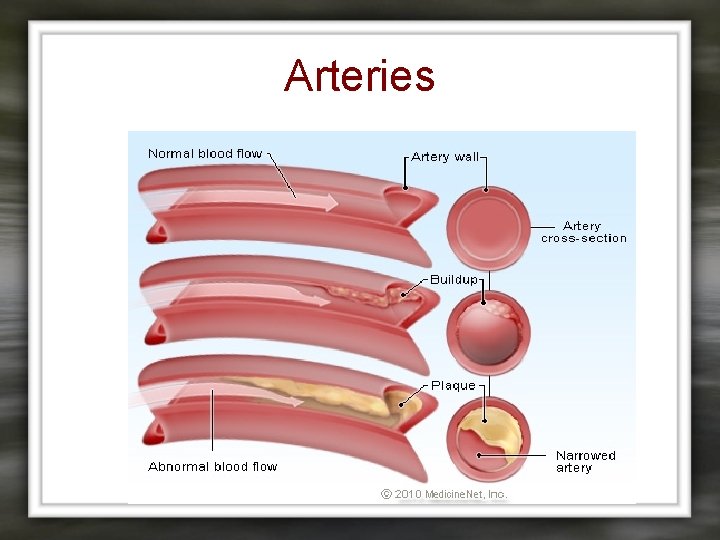 Arteries

Normal blood flow

Artery wall

Artery cross-section

Buildup

Plaque

Narrowed artery

Abnormal blood flow

© 2010 MedicineNet, Inc.